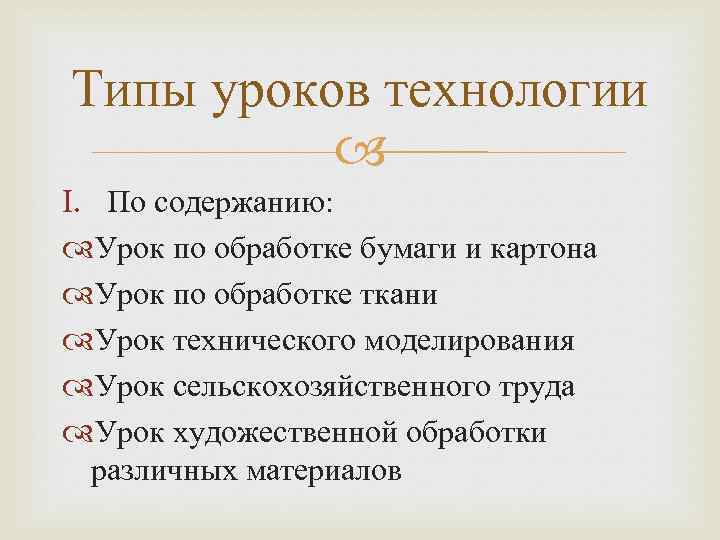 Типы уроков технологии

I. По содержанию:

Урок по обработке бумаги и картона

Урок по обработке ткани

Урок технического моделирования

Урок сельскохозяйственного труда

Урок художественной обработки различных материалов